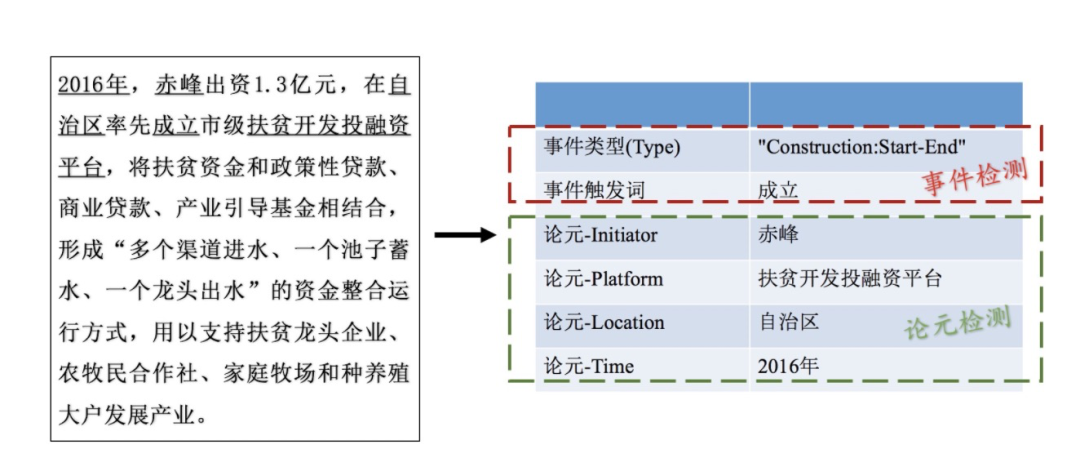 2016年，赤峰出资1.3亿元，在自治区率先成立市级扶贫开发投融资平台，将扶贫资金和政策性贷款、商业贷款、产业引导基金相结合，形成“多个渠道进水、一个池子蓄水、一个龙头出水”的资金整合运行方式，用以支持扶贫龙头企业、农牧民合作社、家庭牧场和种养殖大户发展产业。

| | |
|---|---|
| 事件类型(Type) | "Construction:Start-End" |
| 事件触发词 | 成立 |
| 论元-Initiator | 赤峰 |
| 论元-Platform | 扶贫开发投融资平台 |
| 论元-Location | 自治区 |
| 论元-Time | 2016年 |

事件检测

论元检测